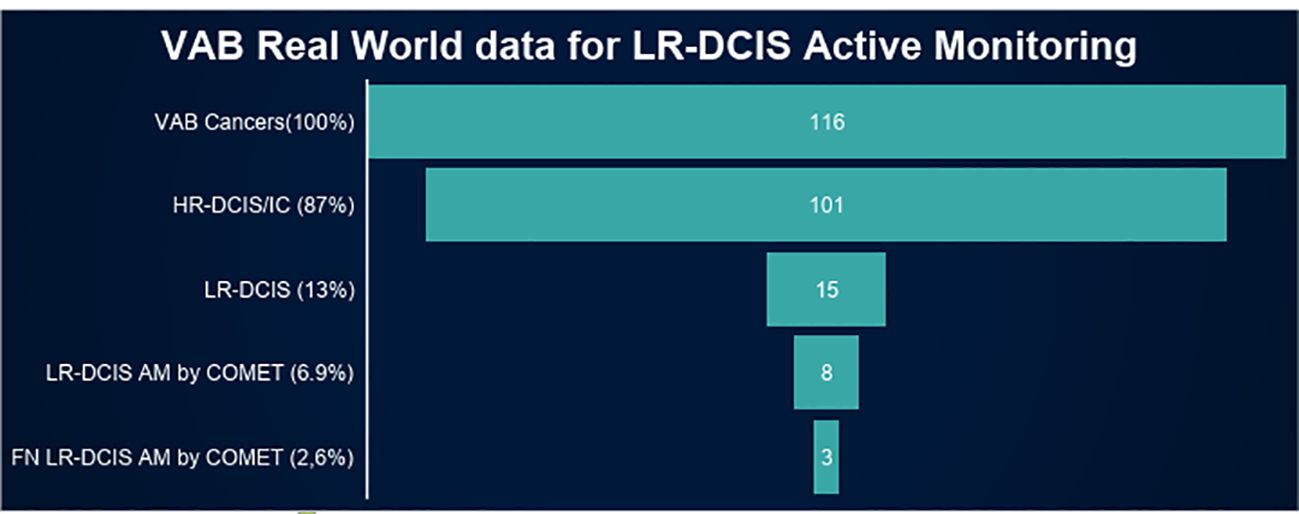 VAB Real World data for LR-DCIS Active Monitoring

VAB Cancers(100%) 116

HR-DCIS/IC (87%) 101

LR-DCIS (13%) 15

LR-DCIS AM by COMET (6.9%) 8

FN LR-DCIS AM by COMET (2,6%) 3